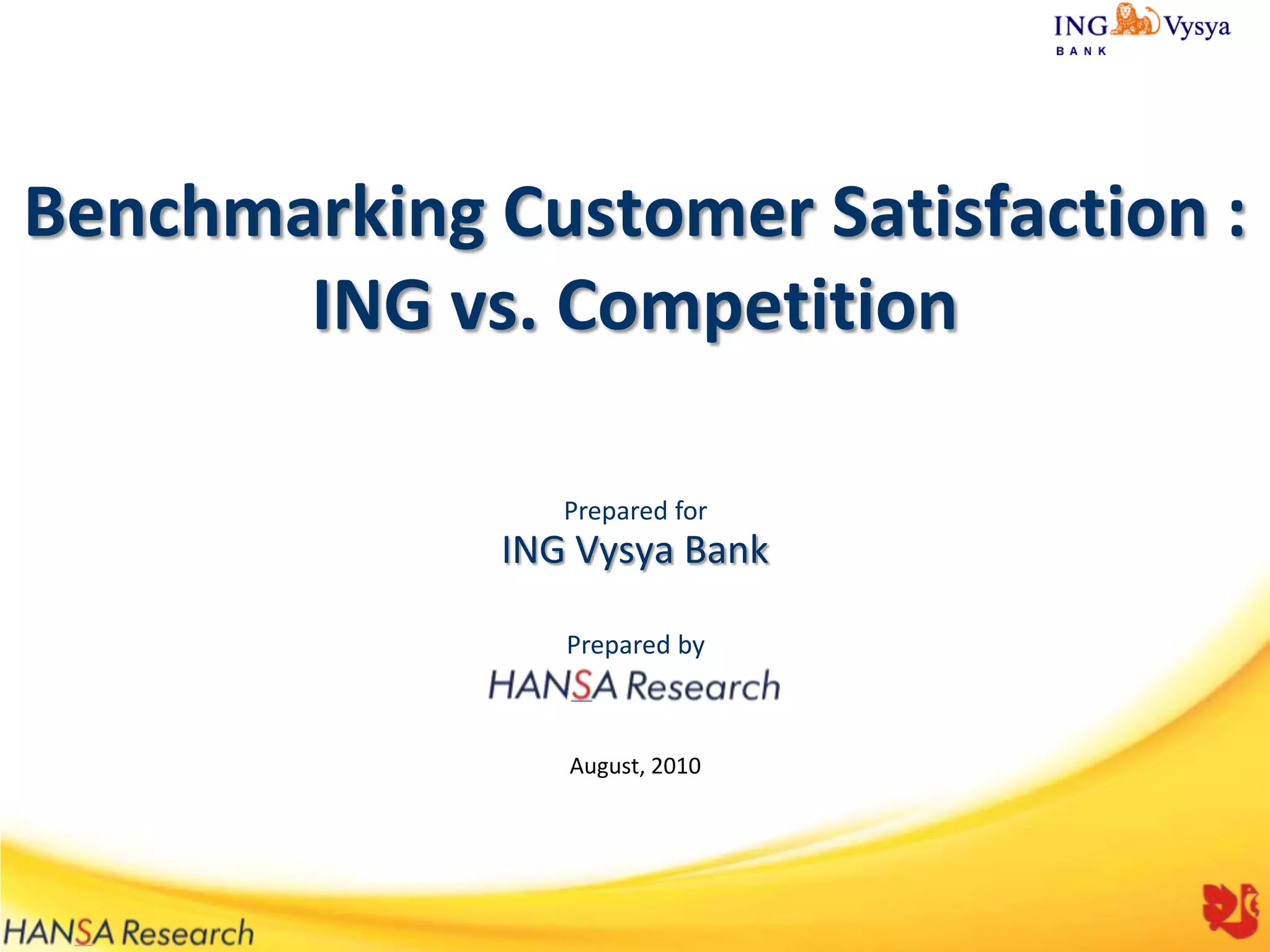 ING Vysya
BANK

Benchmarking Customer Satisfaction : ING vs. Competition

Prepared for
ING Vysya Bank

Prepared by
HANSA Research

August, 2010

HANSA Research